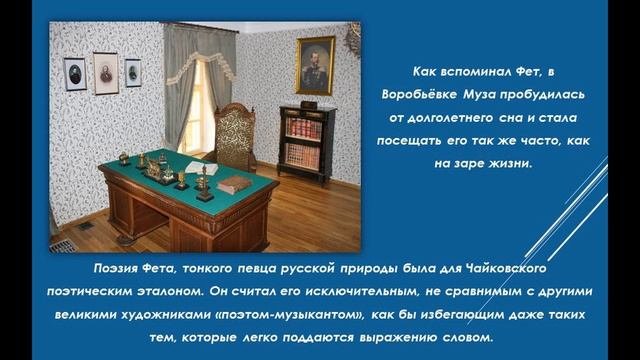 Как вспоминал Фет, в Воробьёвке Муза пробудилась от долголетнего сна и стала посещать его так же часто, как на заре жизни.

Поэзия Фета, тонкого певца русской природы была для Чайковского поэтическим эталоном. Он считал его исключительным, не сравнимым с другими великими художниками «поэтом-музыкантом», как бы избегающим даже таких тем, которые легко поддаются выражению словом.